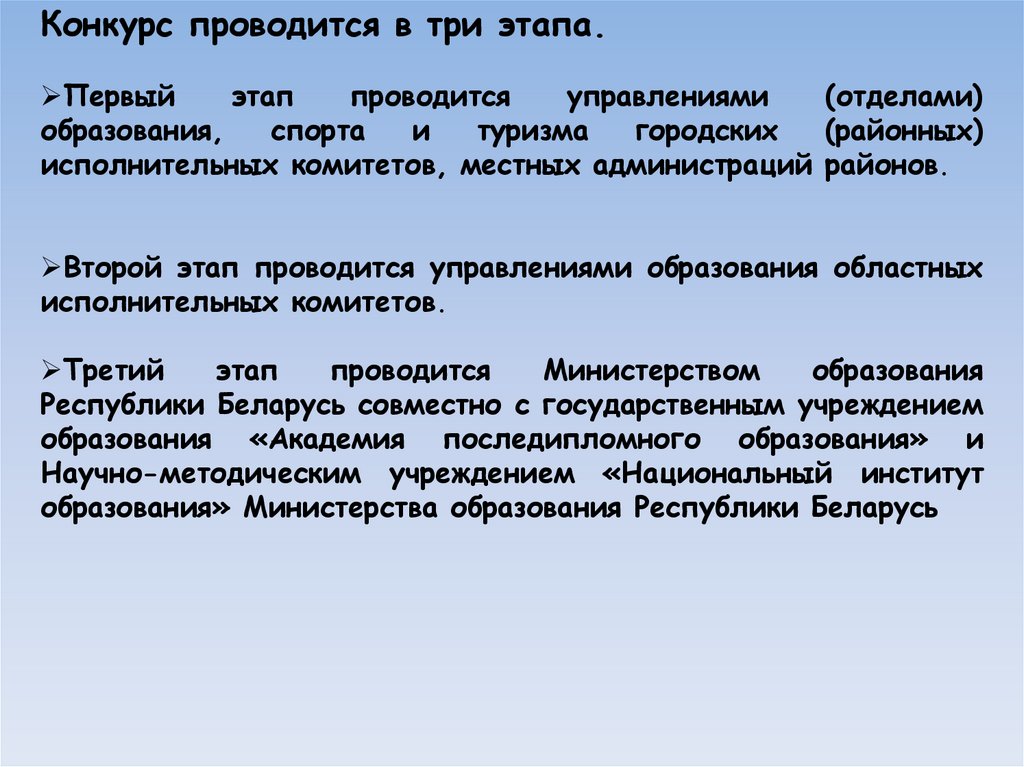 Конкурс проводится в три этапа.

➢Первый этап проводится управлениями (отделами) образования, спорта и туризма городских (районных) исполнительных комитетов, местных администраций районов.

➢Второй этап проводится управлениями образования областных исполнительных комитетов.

➢Третий этап проводится Министерством образования Республики Беларусь совместно с государственным учреждением образования «Академия последипломного образования» и Научно-методическим учреждением «Национальный институт образования» Министерства образования Республики Беларусь